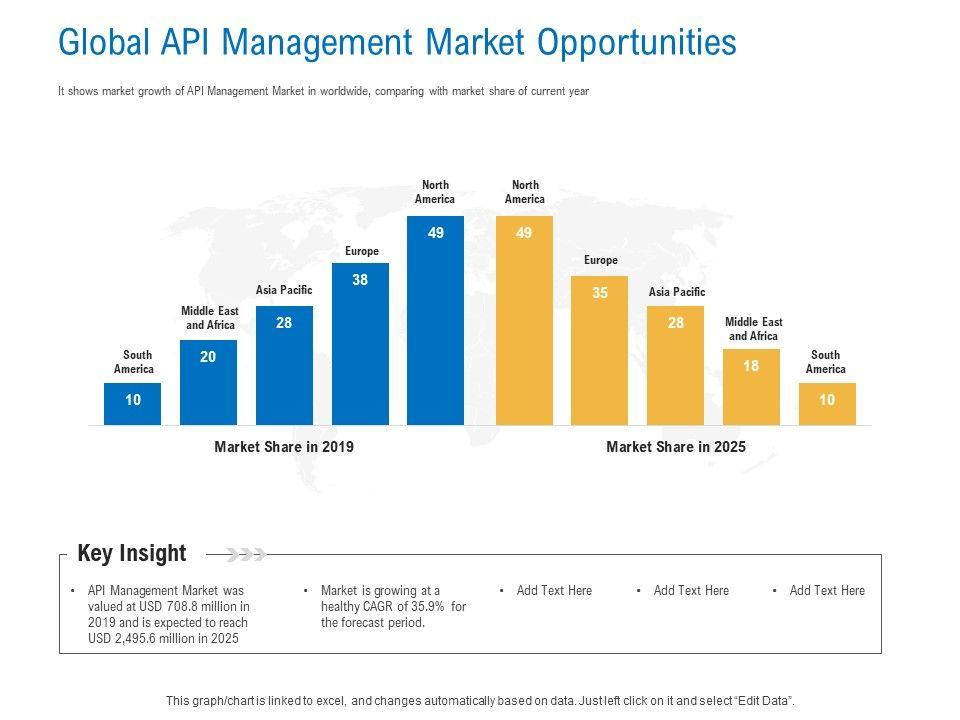 Global API Management Market Opportunities

It shows market growth of API Management Market in worldwide, comparing with market share of current year

South America
10

Middle East and Africa
20

Asia Pacific
28

Europe
38

North America
49

North America
49

Europe
35

Asia Pacific
28

Middle East and Africa
18

South America
10

Market Share in 2019

Market Share in 2025

Key Insight

• API Management Market was valued at USD 708.8 million in 2019 and is expected to reach USD 2,495.6 million in 2025

• Market is growing at a healthy CAGR of 35.9% for the forecast period.

• Add Text Here

• Add Text Here

• Add Text Here

This graph/chart is linked to excel, and changes automatically based on data. Just left click on it and select "Edit Data".